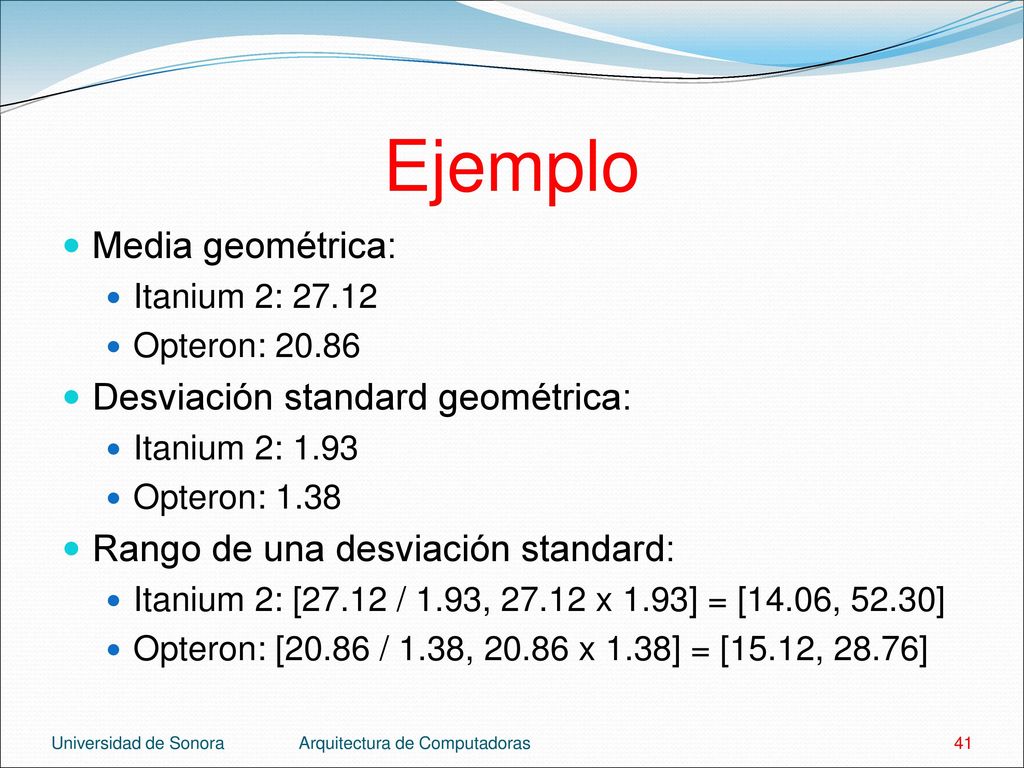 Ejemplo

Media geométrica:

Itanium 2: 27.12

Opteron: 20.86

Desviación standard geométrica:

Itanium 2: 1.93

Opteron: 1.38

Rango de una desviación standard:

Itanium 2: [27.12 / 1.93, 27.12 x 1.93] = [14.06, 52.30]

Opteron: [20.86 / 1.38, 20.86 x 1.38] = [15.12, 28.76]

Universidad de Sonora

Arquitectura de Computadoras

41